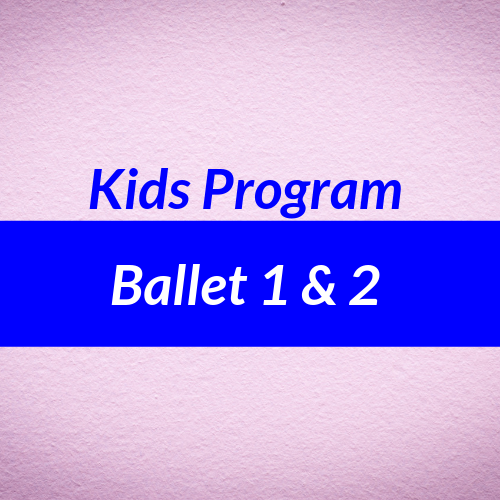 Kids Program

Ballet 1 & 2